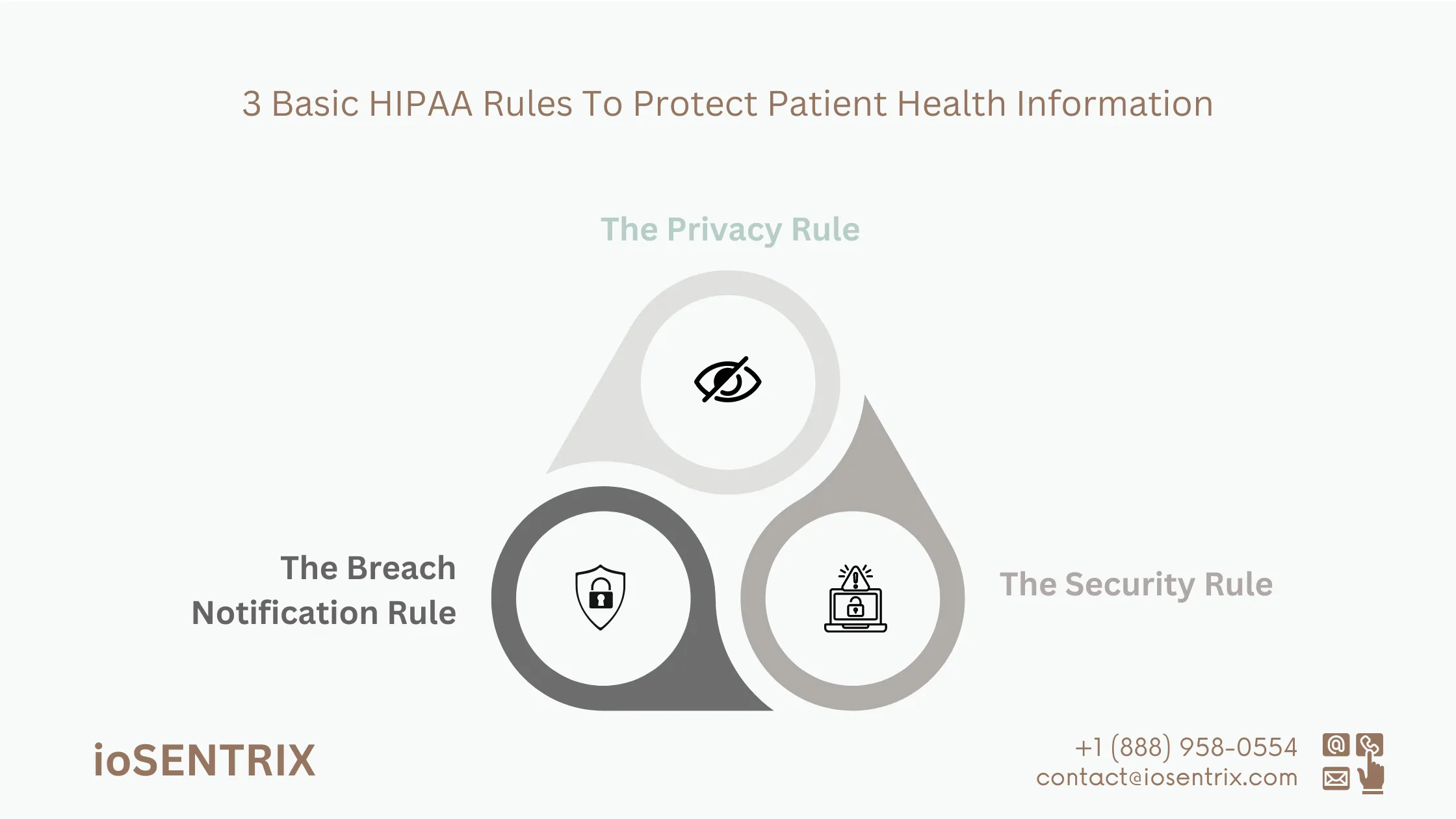 3 Basic HIPAA Rules To Protect Patient Health Information

The Privacy Rule

The Breach Notification Rule

The Security Rule

ioSENTRIX

+1 (888) 958-0554
contact@iosentrix.com